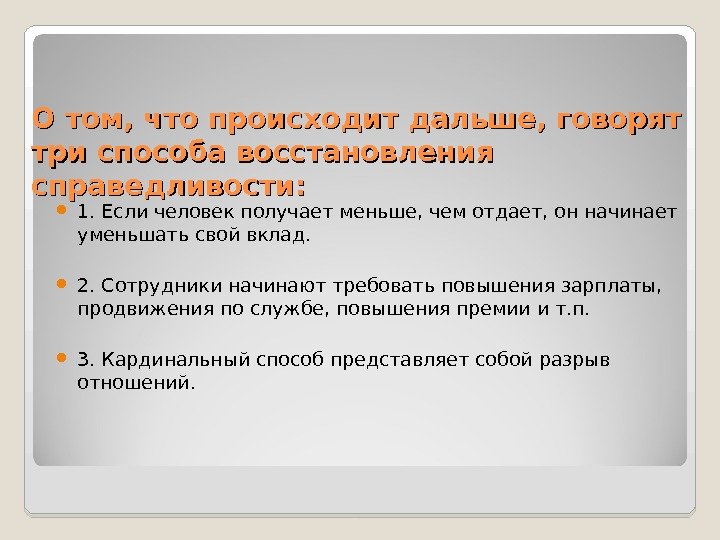 О том, что происходит дальше, говорят три способа восстановления справедливости:

1. Если человек получает меньше, чем отдает, он начинает уменьшать свой вклад.

2. Сотрудники начинают требовать повышения зарплаты, продвижения по службе, повышения премии и т.п.

3. Кардинальный способ представляет собой разрыв отношений.